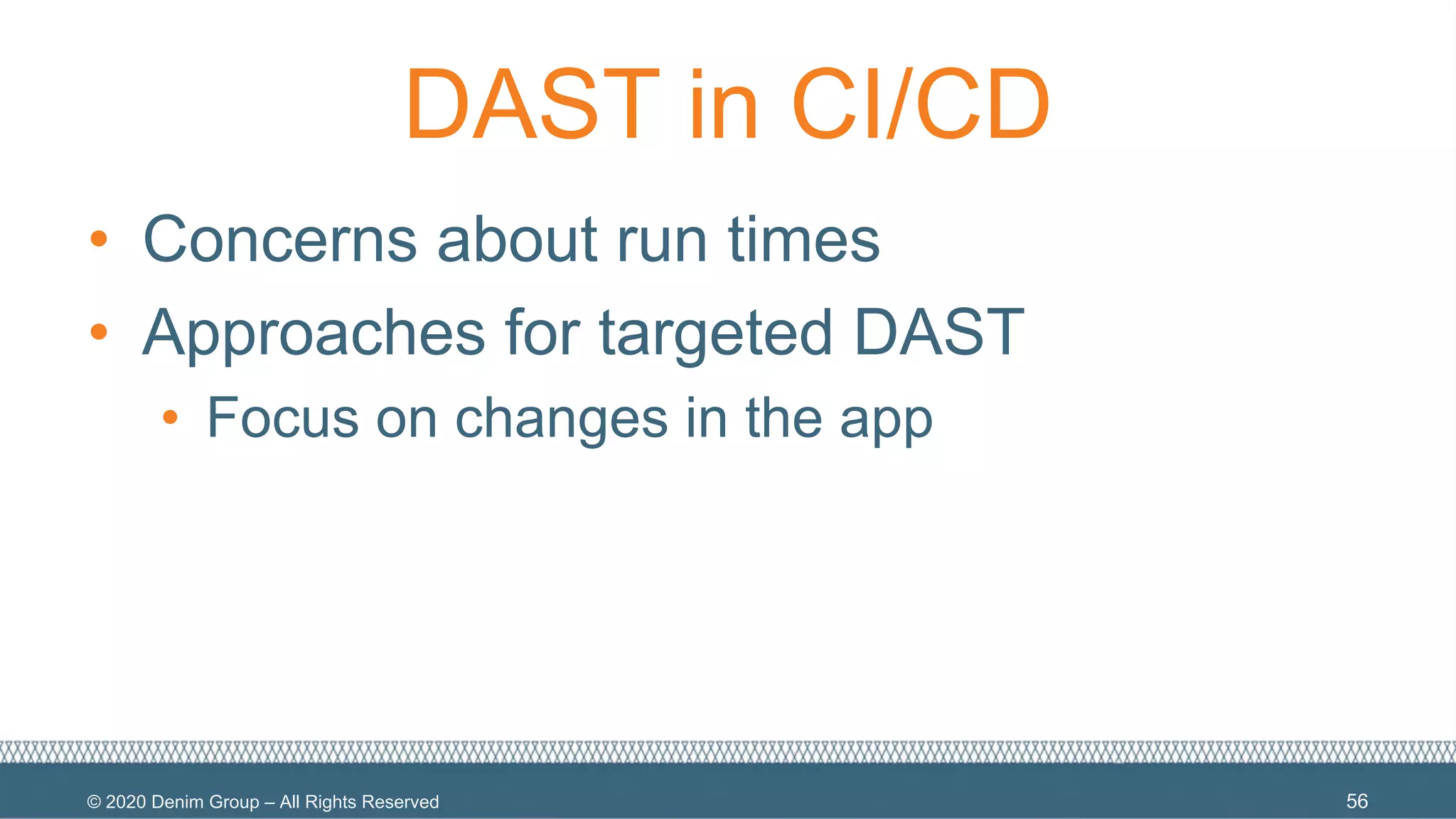 DAST in CI/CD

• Concerns about run times
• Approaches for targeted DAST
  • Focus on changes in the app

© 2020 Denim Group – All Rights Reserved

56